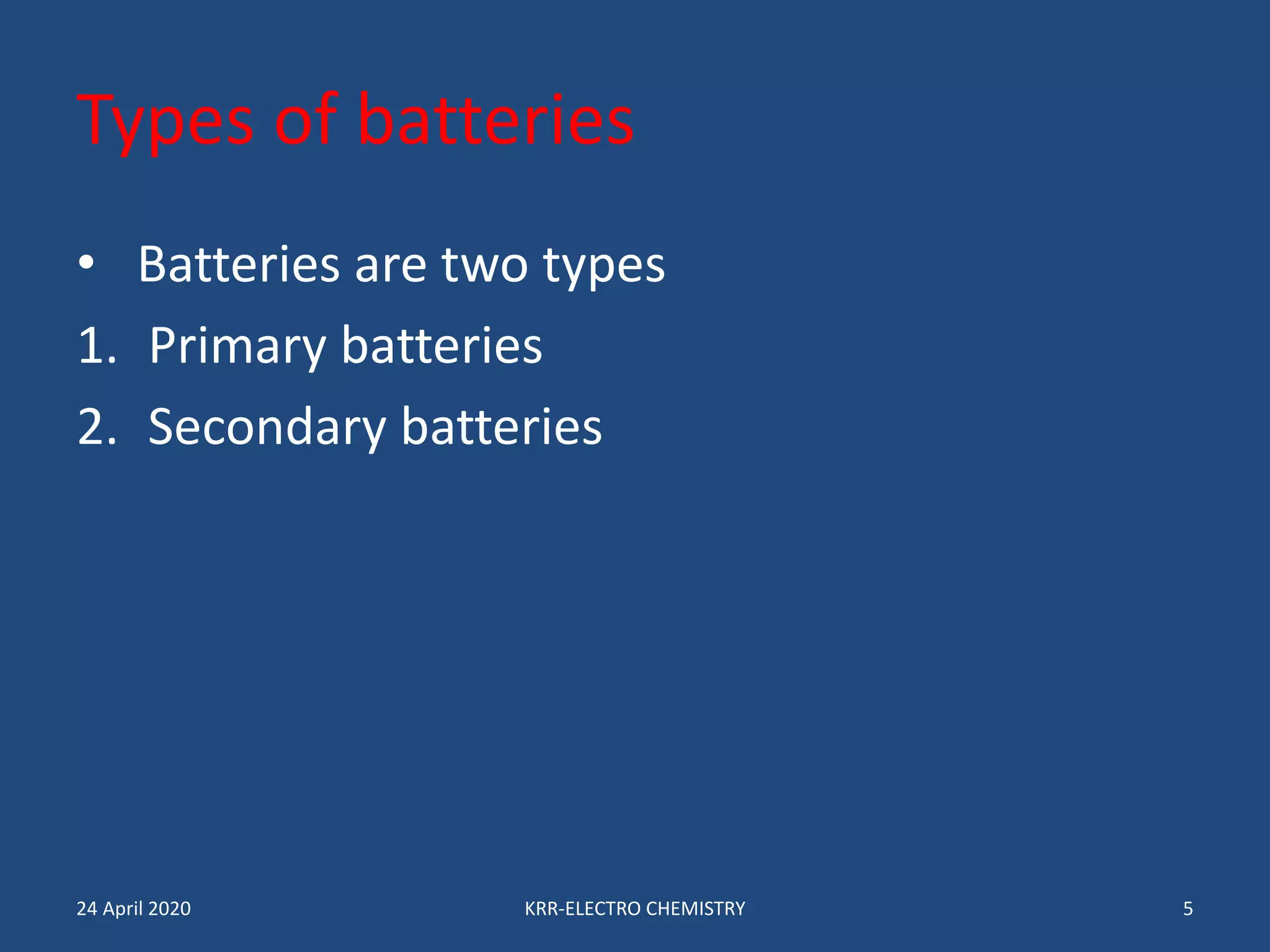 Types of batteries

• Batteries are two types
1. Primary batteries
2. Secondary batteries

24 April 2020
KRR-ELECTRO CHEMISTRY
5